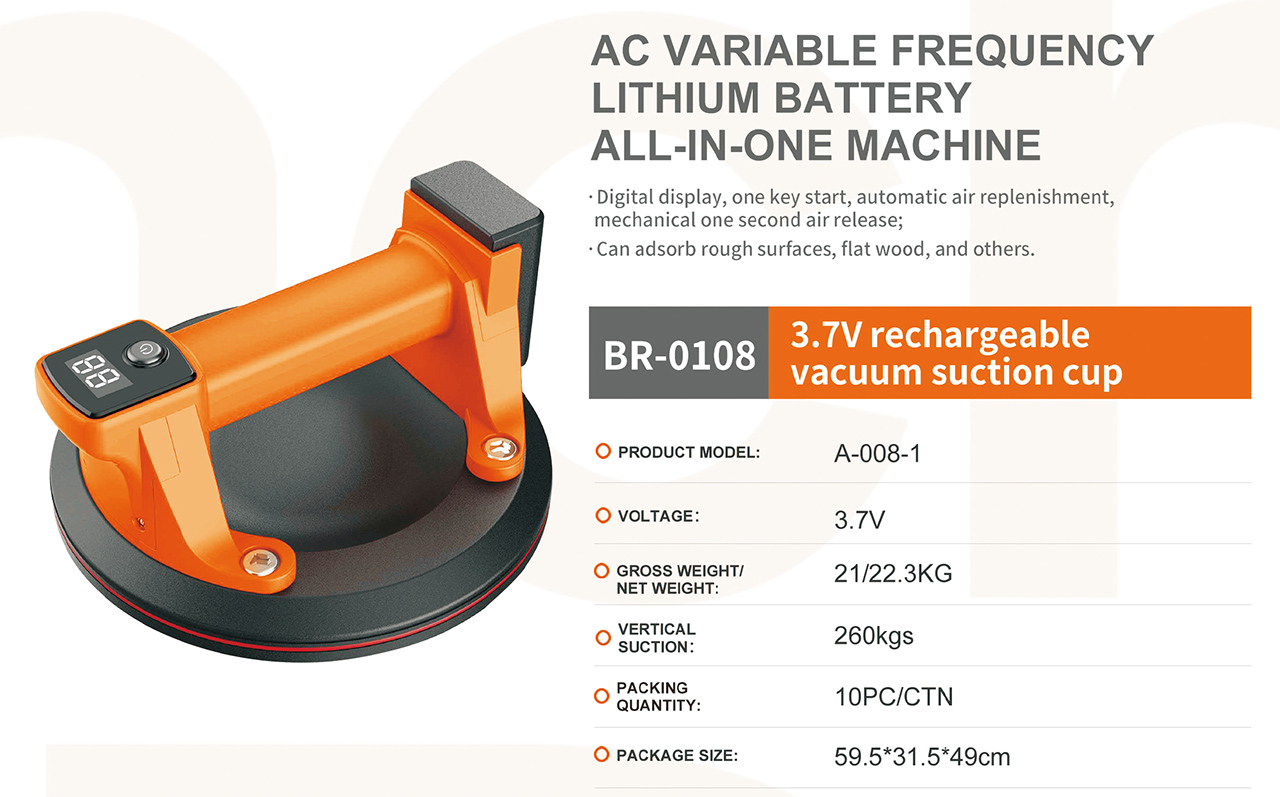 AC VARIABLE FREQUENCY LITHIUM BATTERY ALL-IN-ONE MACHINE

· Digital display, one key start, automatic air replenishment, mechanical one second air release;

· Can adsorb rough surfaces, flat wood, and others.

BR-0108

3.7V rechargeable vacuum suction cup

| | |
|---|---|
| PRODUCT MODEL: | A-008-1 |
| VOLTAGE: | 3.7V |
| GROSS WEIGHT/ NET WEIGHT: | 21/22.3KG |
| VERTICAL SUCTION: | 260kgs |
| PACKING QUANTITY: | 10PC/CTN |
| PACKAGE SIZE: | 59.5*31.5*49cm |

88